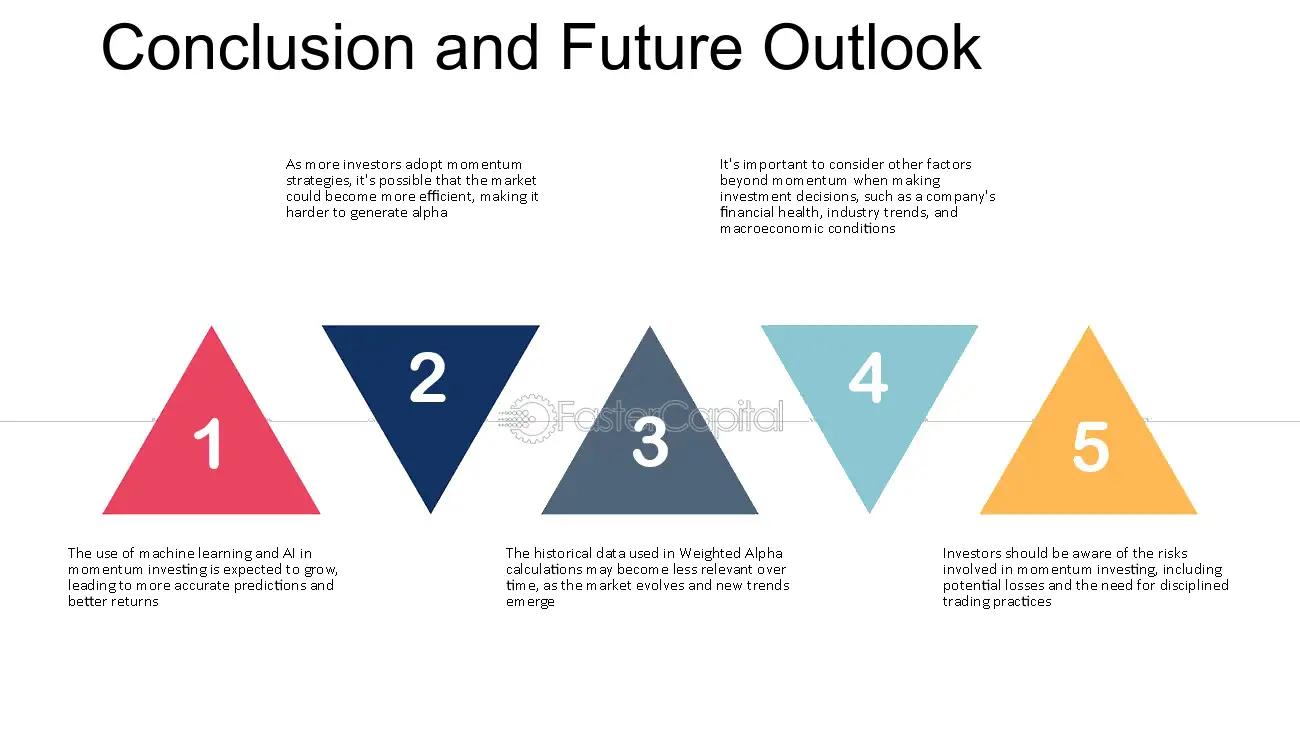 Conclusion and Future Outlook

As more investors adopt momentum strategies, it's possible that the market could become more efficient, making it harder to generate alpha

It's important to consider other factors beyond momentum when making investment decisions, such as a company's financial health, industry trends, and macroeconomic conditions

1

2

3

4

5

The use of machine learning and AI in momentum investing is expected to grow, leading to more accurate predictions and better returns

The historical data used in Weighted Alpha calculations may become less relevant over time, as the market evolves and new trends emerge

Investors should be aware of the risks involved in momentum investing, including potential losses and the need for disciplined trading practices

FasterCapital